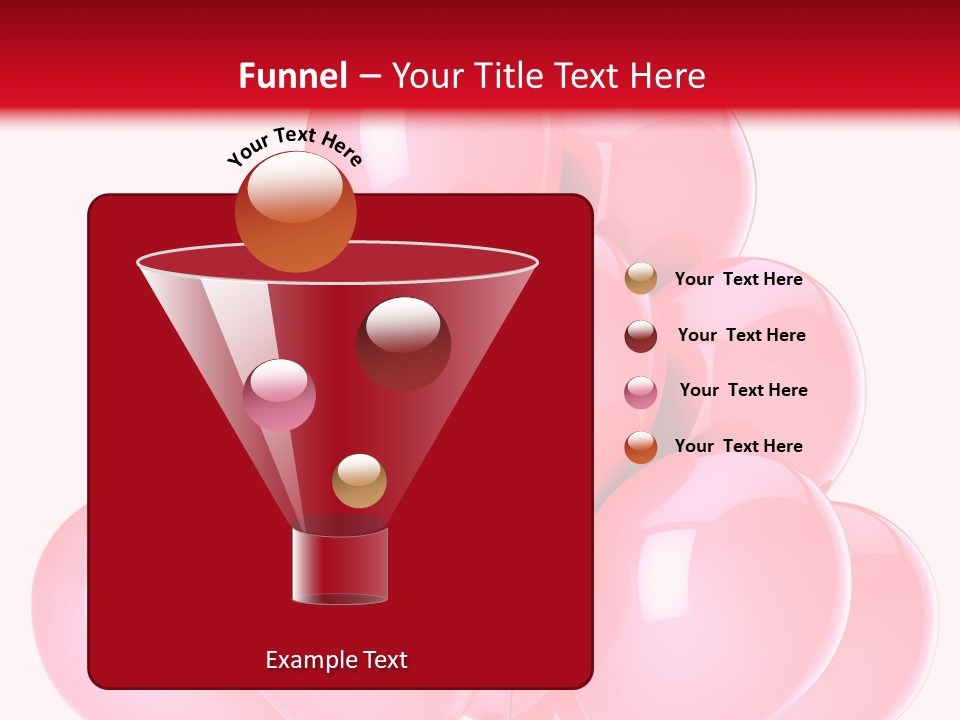 Funnel – Your Title Text Here

Your Text Here

Your Text Here

Your Text Here

Your Text Here

Your Text Here

Example Text